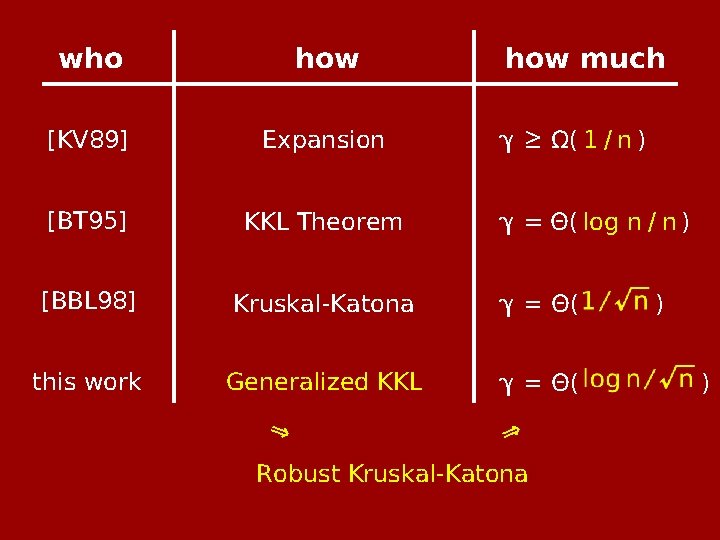 | who | how | how much |
|---|---|---|
| [KV89] | Expansion | $\gamma \geq \Omega(1/n)$ |
| [BT95] | KKL Theorem | $\gamma = \Theta(\log n / n)$ |
| [BBL98] | Kruskal-Katona | $\gamma = \Theta(1/\sqrt{n})$ |
| this work | Generalized KKL | $\gamma = \Theta(\log n/\sqrt{n})$ |

Robust Kruskal-Katona